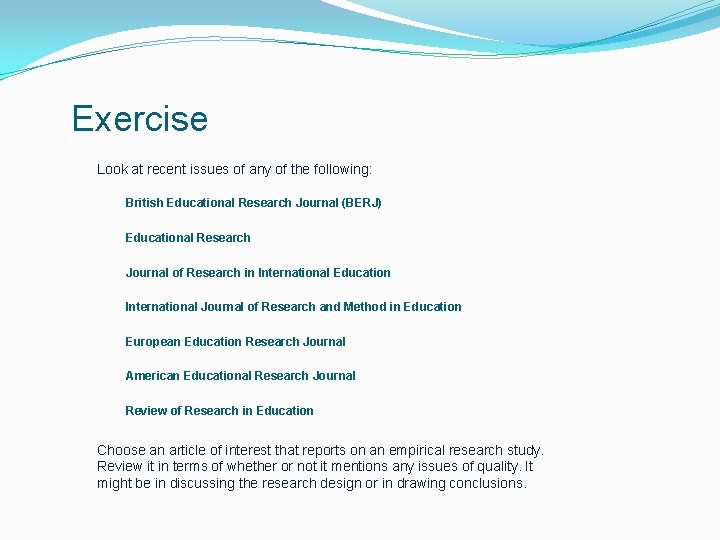 Exercise

Look at recent issues of any of the following:

British Educational Research Journal (BERJ)

Educational Research

Journal of Research in International Education

International Journal of Research and Method in Education

European Education Research Journal

American Educational Research Journal

Review of Research in Education

Choose an article of interest that reports on an empirical research study. Review it in terms of whether or not it mentions any issues of quality. It might be in discussing the research design or in drawing conclusions.